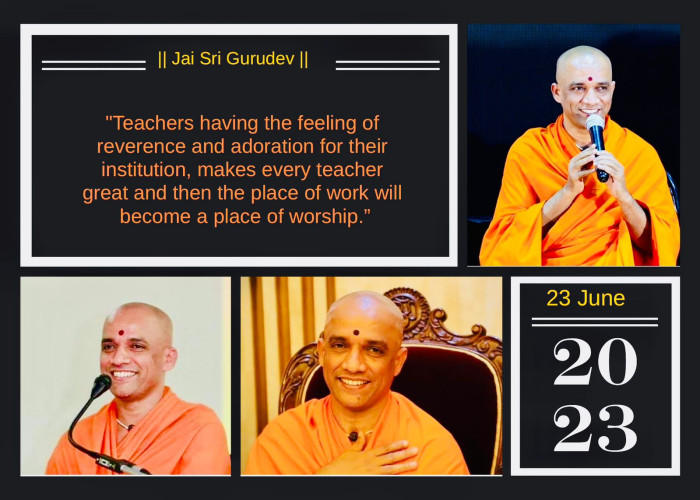 || Jai Sri Gurudev ||

"Teachers having the feeling of reverence and adoration for their institution, makes every teacher great and then the place of work will become a place of worship.”

23 June

20
23